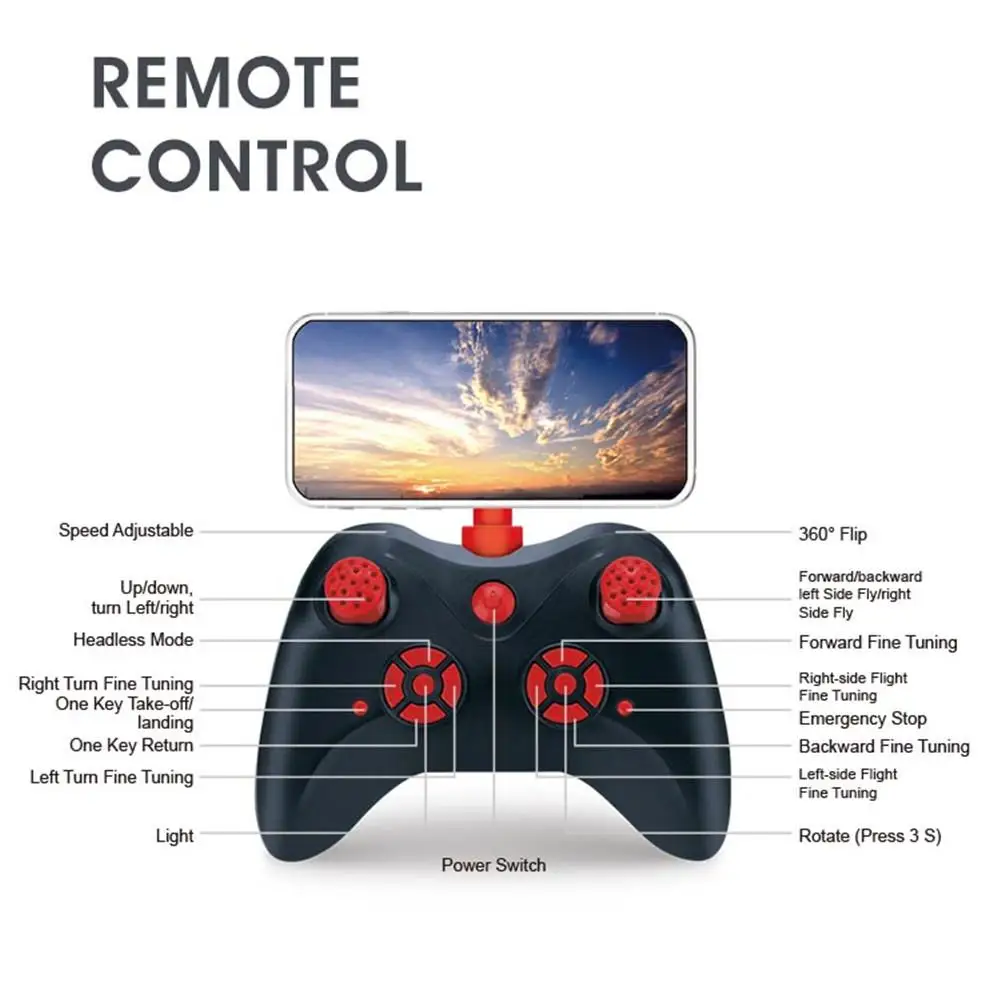 REMOTE CONTROL

Speed Adjustable

Up/down, turn Left/right

Headless Mode

Right Turn Fine Tuning

One Key Take-off/ landing

One Key Return

Left Turn Fine Tuning

Light

Power Switch

360° Flip

Forward/backward left Side Fly/right Side Fly

Forward Fine Tuning

Right-side Flight Fine Tuning

Emergency Stop

Backward Fine Tuning

Left-side Flight Fine Tuning

Rotate (Press 3 S)